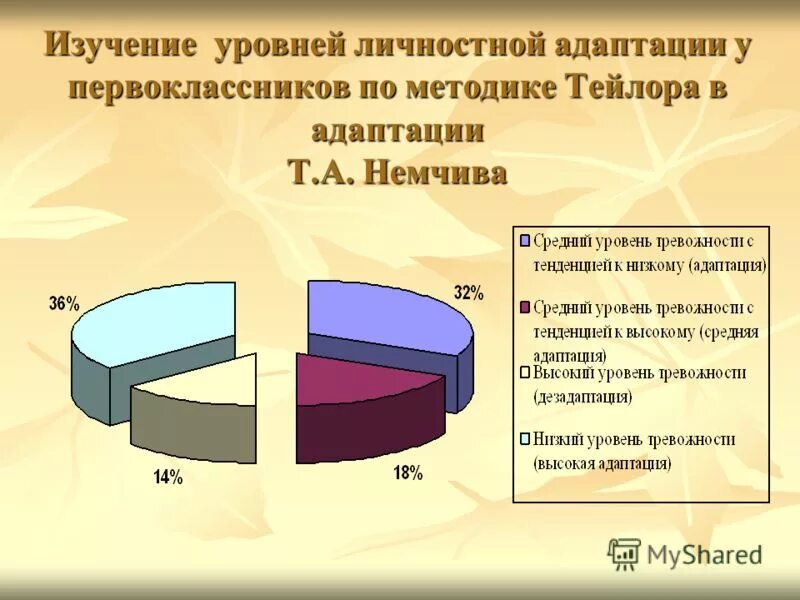 Изучение уровней личностной адаптации у первоклассников по методике Тейлора в адаптации
Т.А. Немчива

36%

32%

14%

18%

Средний уровень тревожности с тенденцией к низкому (адаптация)

Средний уровень тревожности с тенденцией к высокому (средняя адаптация)

Высокий уровень тревожности (дезадаптация)

Низкий уровень тревожности (высокая адаптация)

MyShared